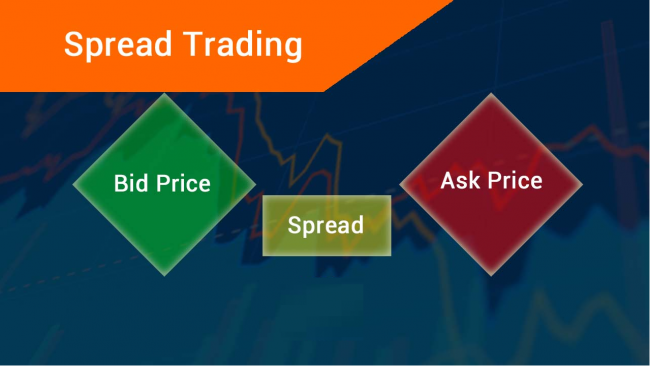 Spread Trading

Bid Price

Spread

Ask Price